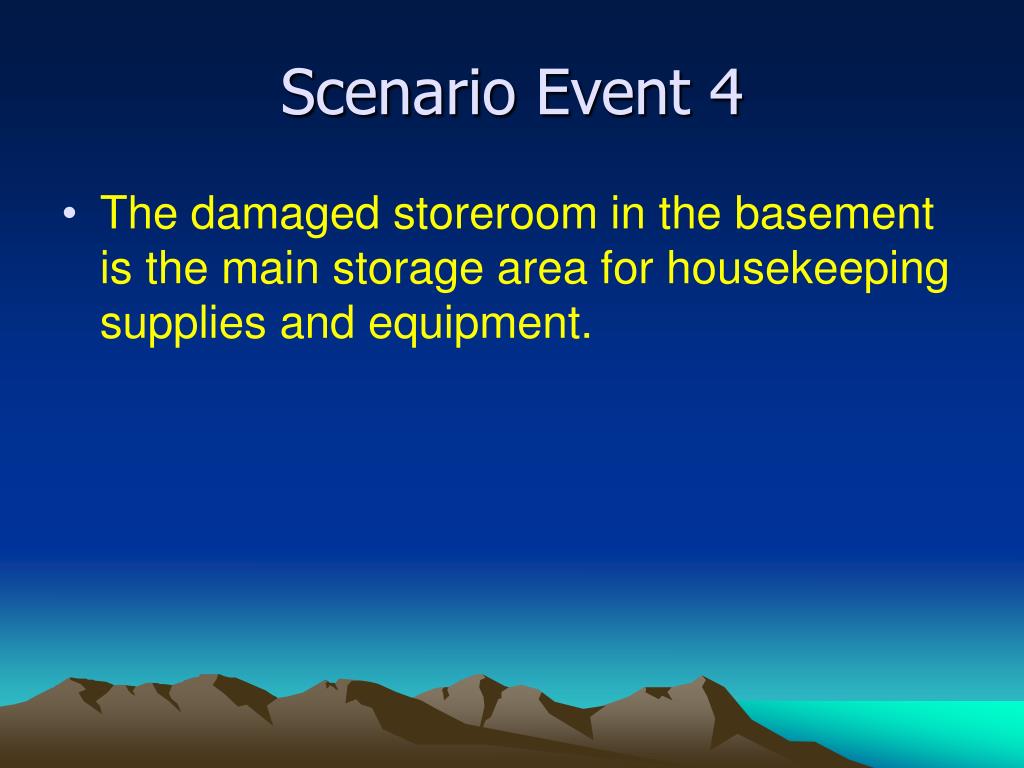 Scenario Event 4

• The damaged storeroom in the basement is the main storage area for housekeeping supplies and equipment.